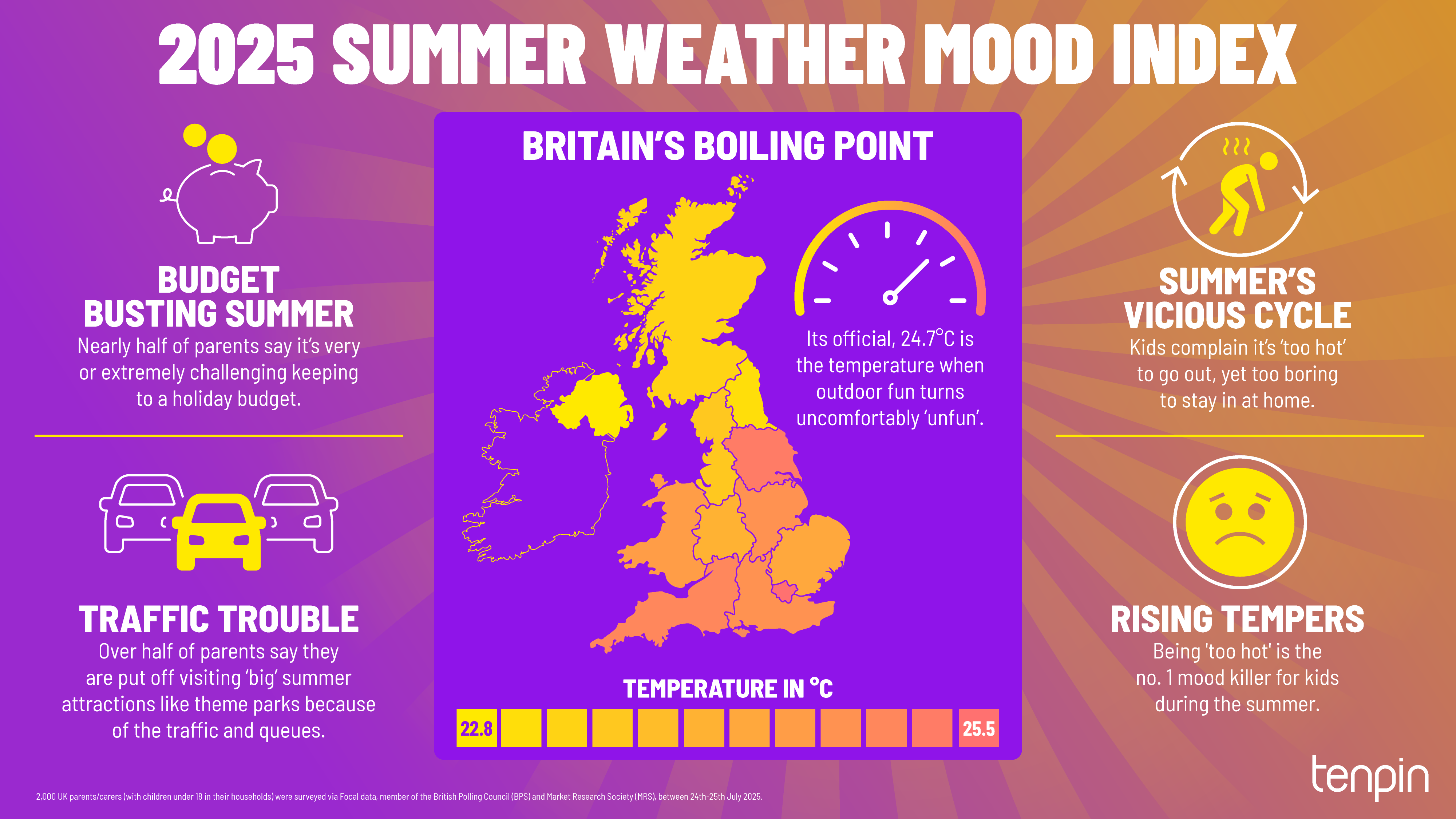 2025 SUMMER WEATHER MOOD INDEX

BUDGET BUSTING SUMMER
Nearly half of parents say it's very or extremely challenging keeping to a holiday budget.

TRAFFIC TROUBLE
Over half of parents say they are put off visiting 'big' summer attractions like theme parks because of the traffic and queues.

BRITAIN'S BOILING POINT

Its official, 24.7°C is the temperature when outdoor fun turns uncomfortably 'unfun'.

TEMPERATURE IN °C

22.8

25.5

SUMMER'S VICIOUS CYCLE
Kids complain it's 'too hot' to go out, yet too boring to stay in at home.

RISING TEMPERS
Being 'too hot' is the no. 1 mood killer for kids during the summer.

2,000 UK parents/carers (with children under 18 in their households) were surveyed via Focal data, member of the British Polling Council (BPS) and Market Research Society (MRS), between 24th-25th July 2025.

tenpin